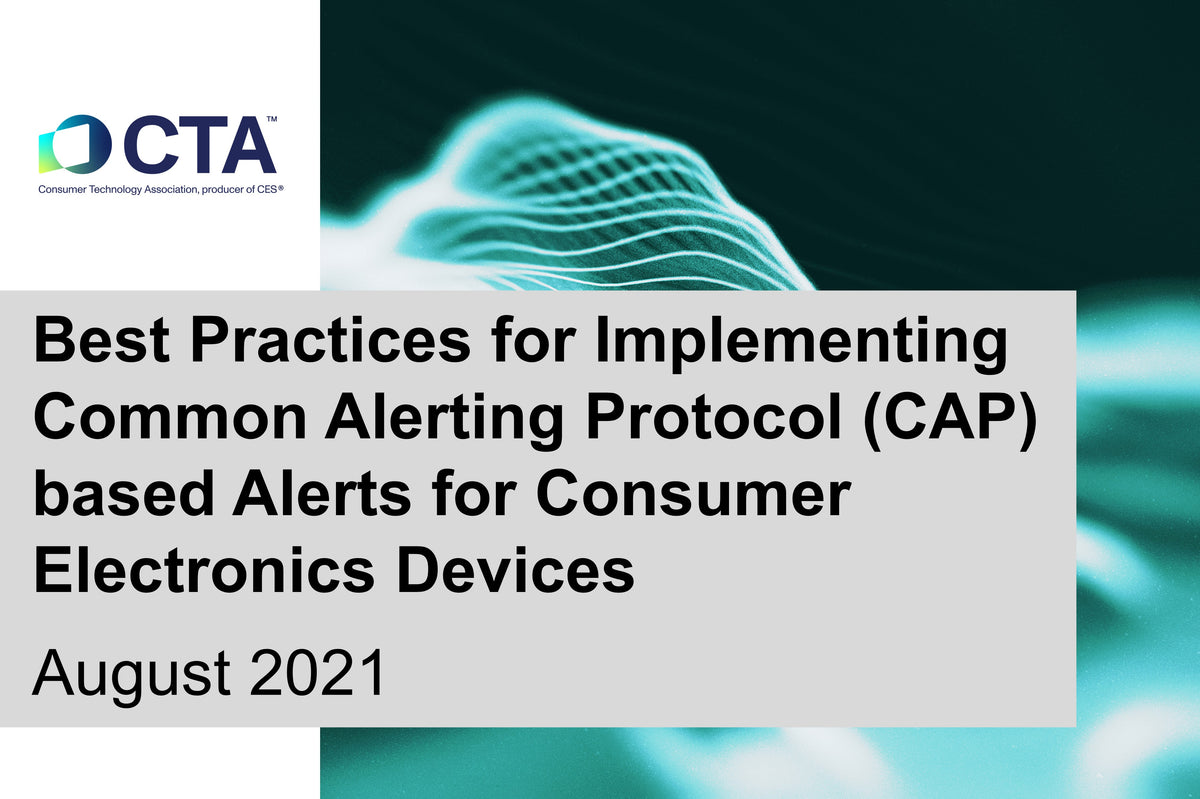 CTA™
Consumer Technology Association, producer of CES®

Best Practices for Implementing Common Alerting Protocol (CAP) based Alerts for Consumer Electronics Devices

August 2021